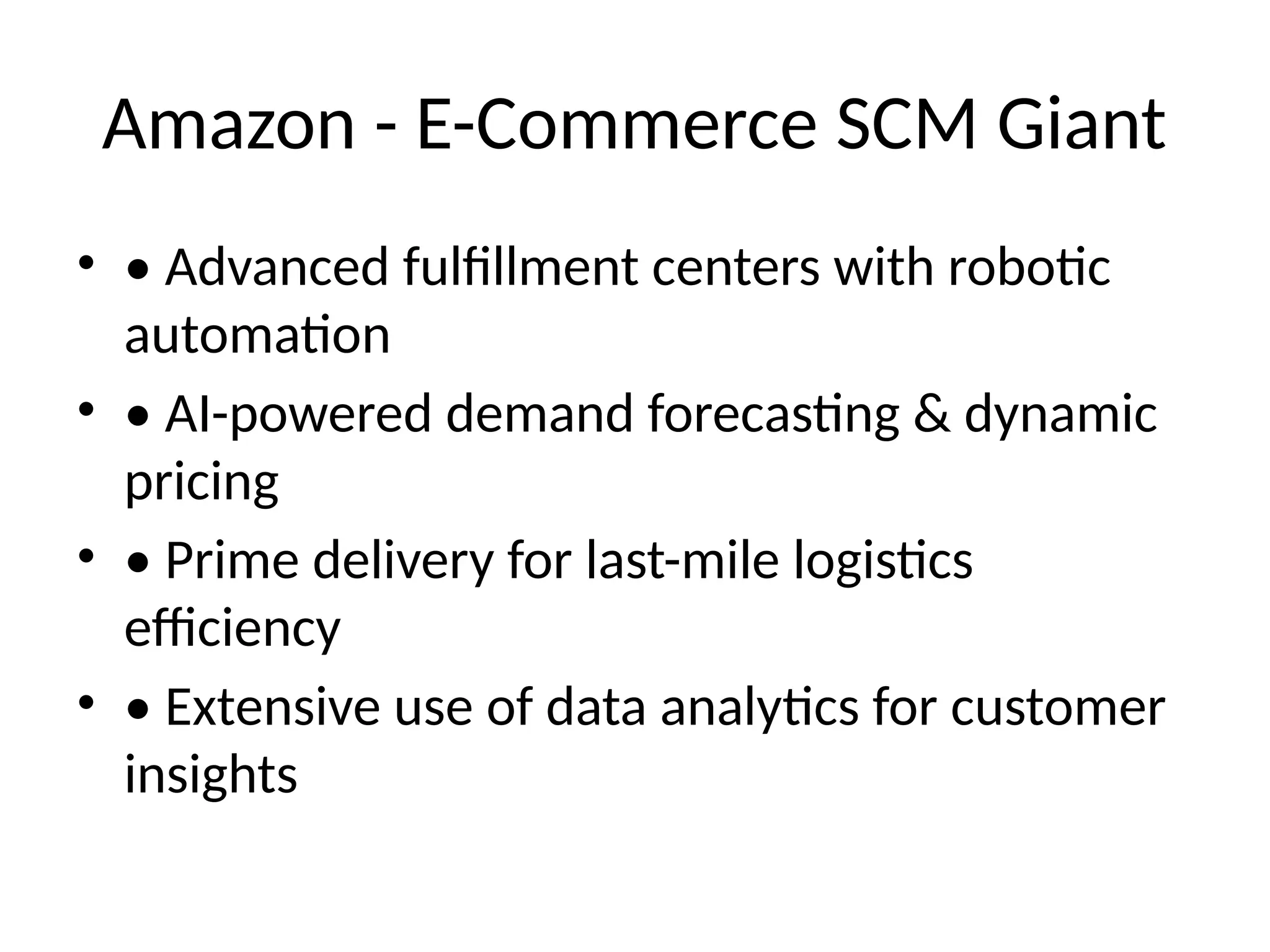 Amazon - E-Commerce SCM Giant

• • Advanced fulfillment centers with robotic automation
• • AI-powered demand forecasting & dynamic pricing
• • Prime delivery for last-mile logistics efficiency
• • Extensive use of data analytics for customer insights